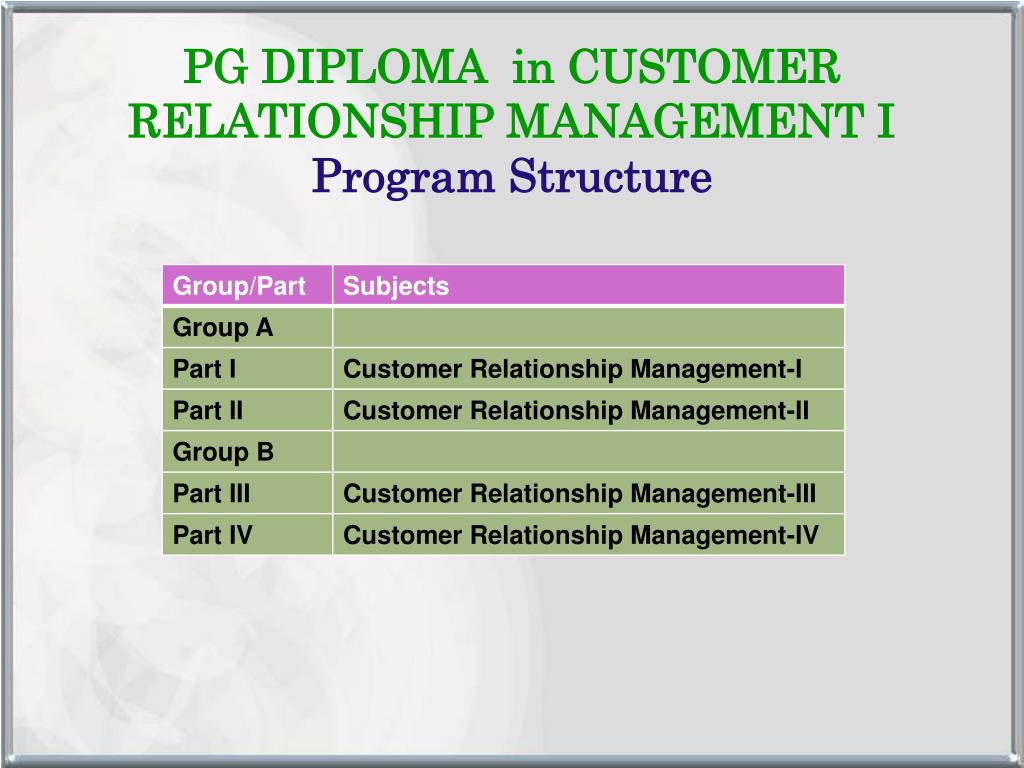 PG DIPLOMA in CUSTOMER RELATIONSHIP MANAGEMENT I
Program Structure

| Group/Part | Subjects |
|---|---|
| Group A | |
| Part I | Customer Relationship Management-I |
| Part II | Customer Relationship Management-II |
| Group B | |
| Part III | Customer Relationship Management-III |
| Part IV | Customer Relationship Management-IV |